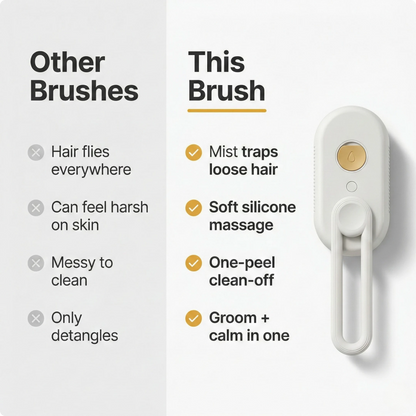 Other Brushes

Hair flies everywhere

Can feel harsh on skin

Messy to clean

Only detangles

This Brush

Mist traps loose hair

Soft silicone massage

One-peel clean-off

Groom + calm in one